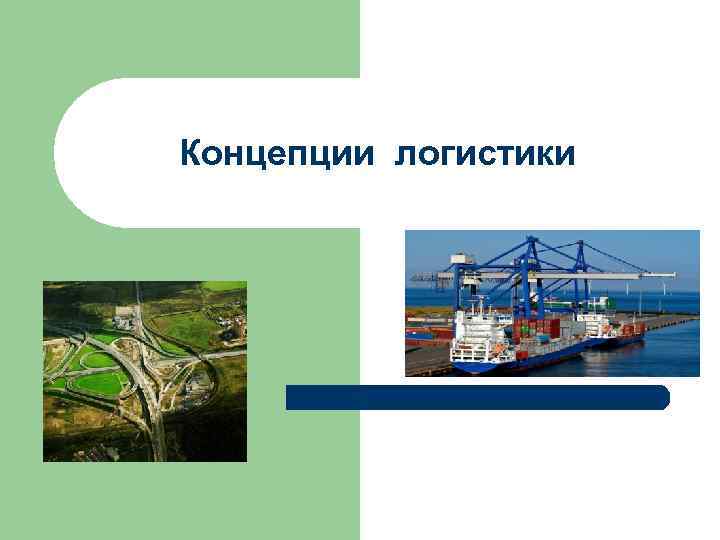 Концепции логистики